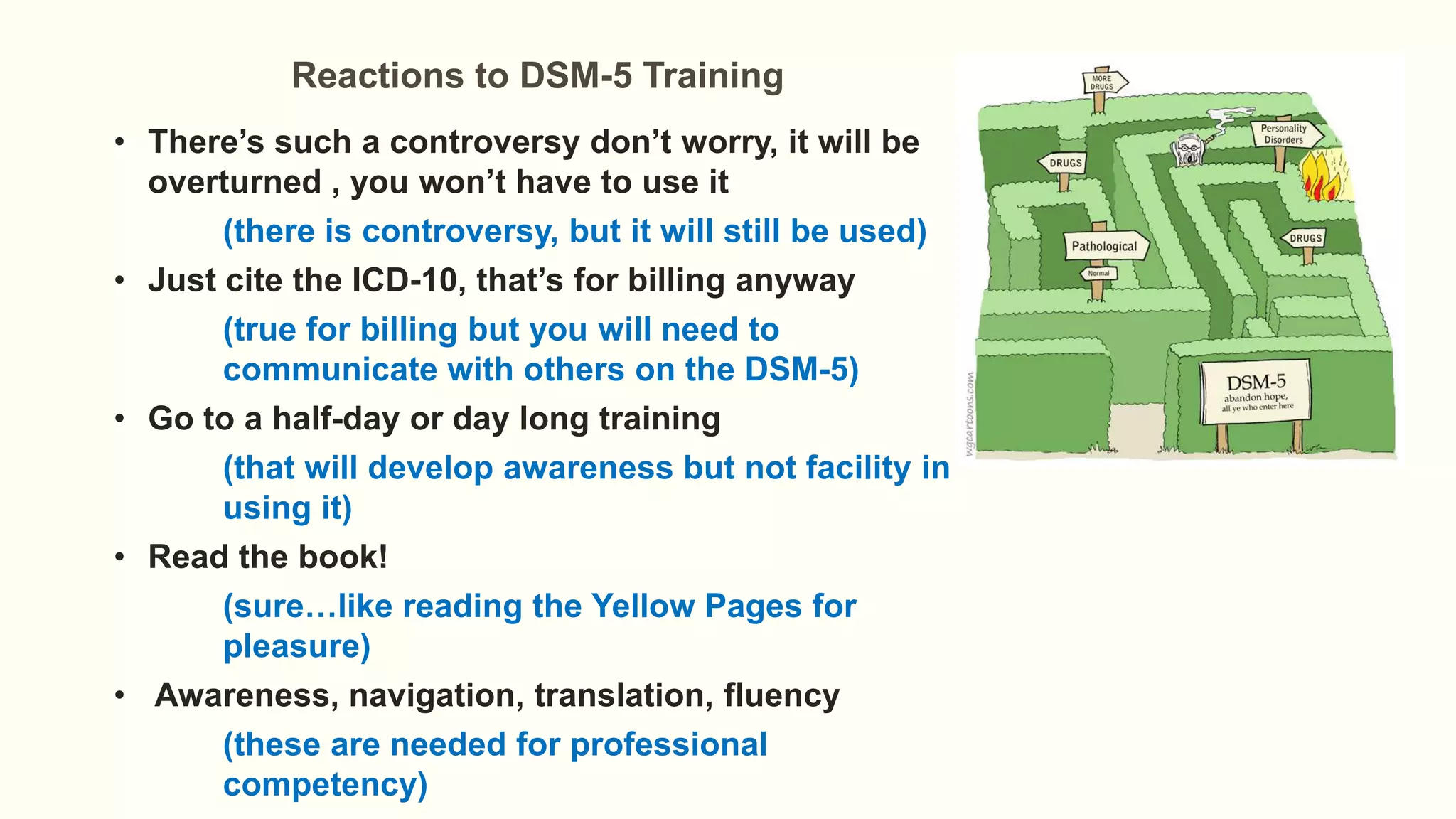 Reactions to DSM-5 Training

• There's such a controversy don't worry, it will be overturned , you won't have to use it

(there is controversy, but it will still be used)

• Just cite the ICD-10, that's for billing anyway

(true for billing but you will need to communicate with others on the DSM-5)

• Go to a half-day or day long training

(that will develop awareness but not facility in using it)

• Read the book!

(sure…like reading the Yellow Pages for pleasure)

• Awareness, navigation, translation, fluency

(these are needed for professional competency)

MORE DRUGS

Personality Disorders

DRUGS

Pathological

Normal

DRUGS

DSM-5
abandon hope,
all ye who enter here

wgcartoons.com